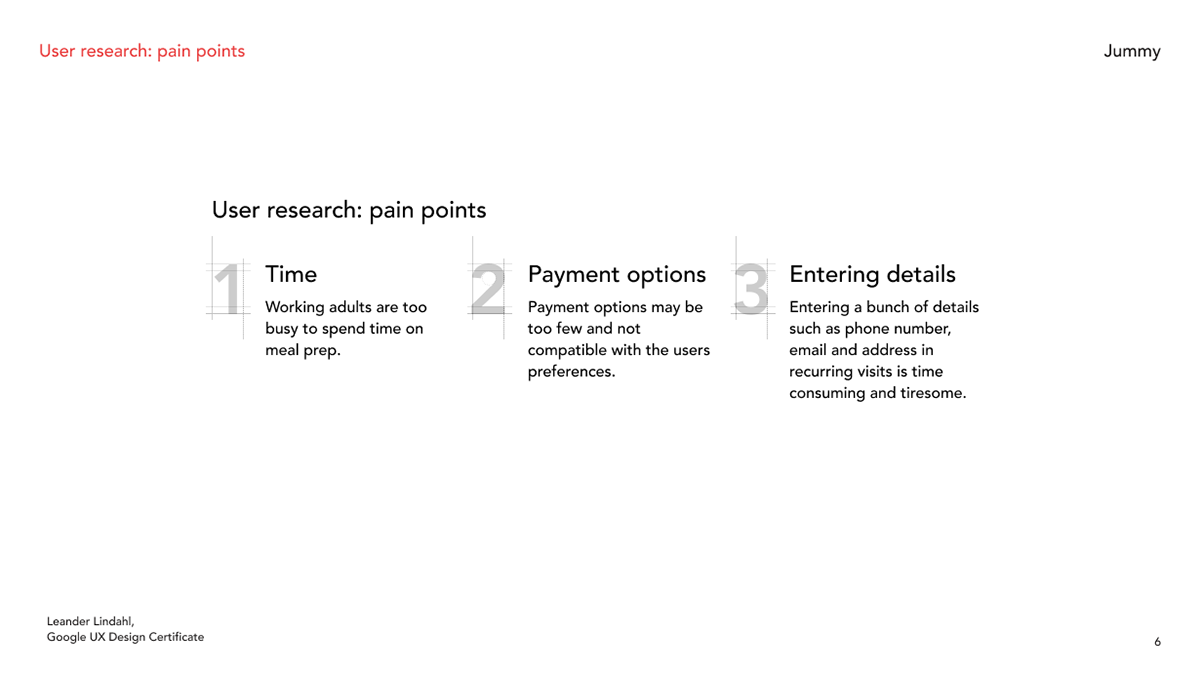 User research: pain points

Jummy

User research: pain points

1

Time

Working adults are too busy to spend time on meal prep.

2

Payment options

Payment options may be too few and not compatible with the users preferences.

3

Entering details

Entering a bunch of details such as phone number, email and address in recurring visits is time consuming and tiresome.

Leander Lindahl,
Google UX Design Certificate

6